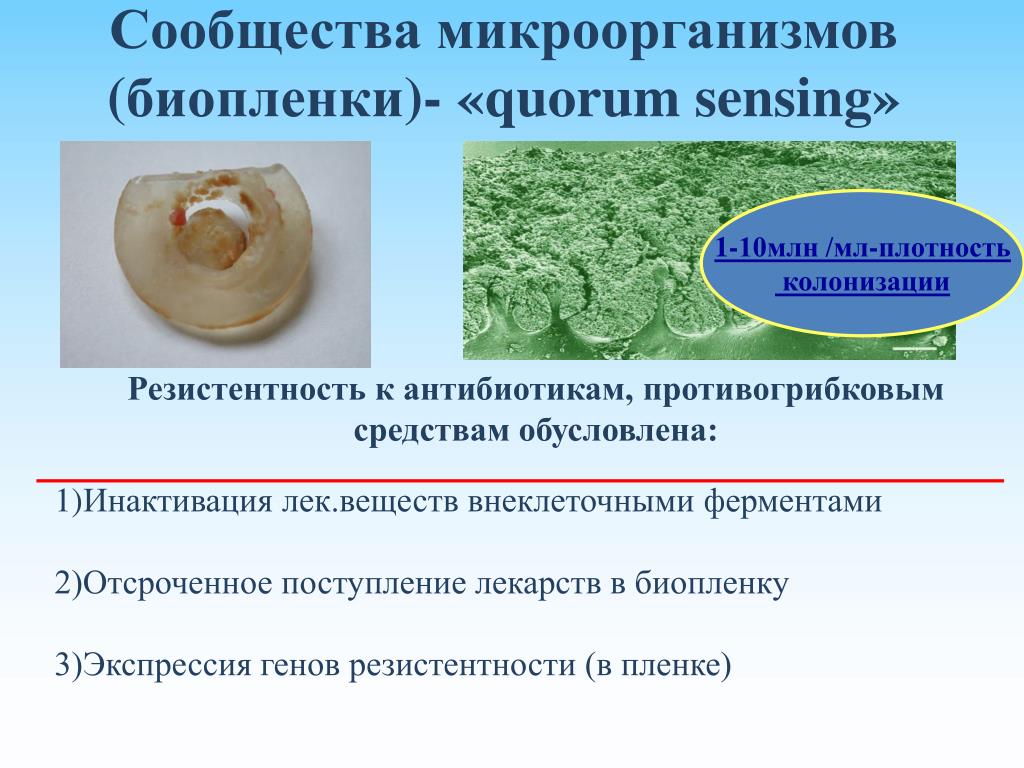 Сообщества микроорганизмов (биопленки)- «quorum sensing»

1-10млн /мл-плотность колонизации

Резистентность к антибиотикам, противогрибковым средствам обусловлена:

1)Инактивация лек.веществ внеклеточными ферментами

2)Отсроченное поступление лекарств в биопленку

3)Экспрессия генов резистентности (в пленке)